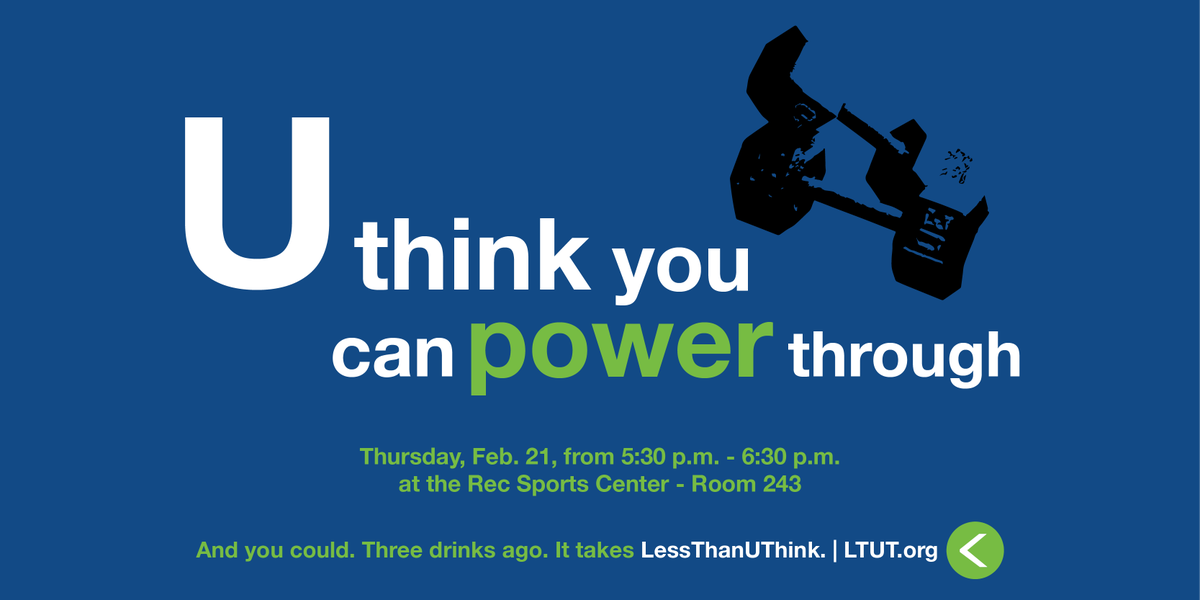 U think you can power through

Thursday, Feb. 21, from 5:30 p.m. - 6:30 p.m. at the Rec Sports Center - Room 243

And you could. Three drinks ago. It takes LessThanUThink. | LTUT.org